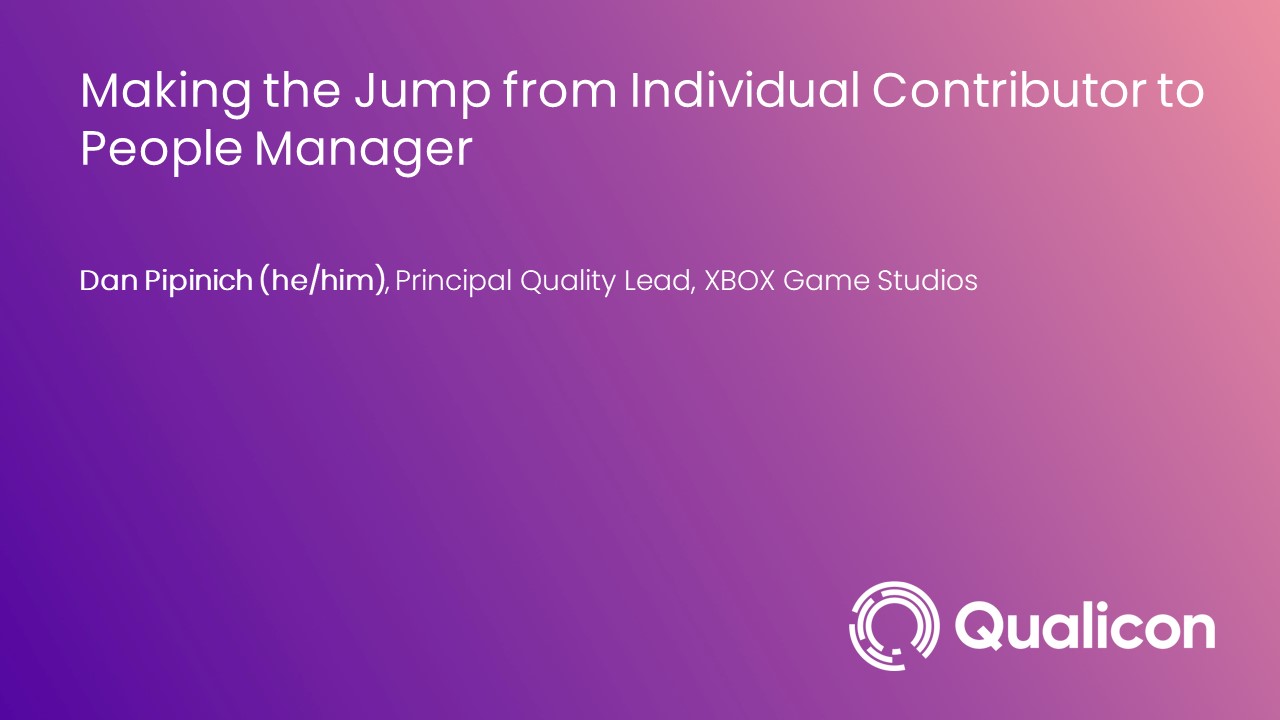 Making the Jump from Individual Contributor to People Manager

Dan Pipinich (he/him), Principal Quality Lead, XBOX Game Studios

Qualicon